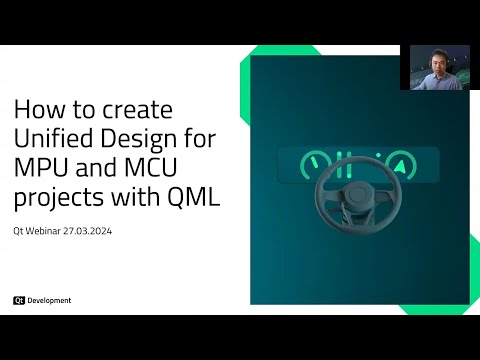 How to create Unified Design for MPU and MCU projects with QML

Qt Webinar 27.03.2024

Qt Development